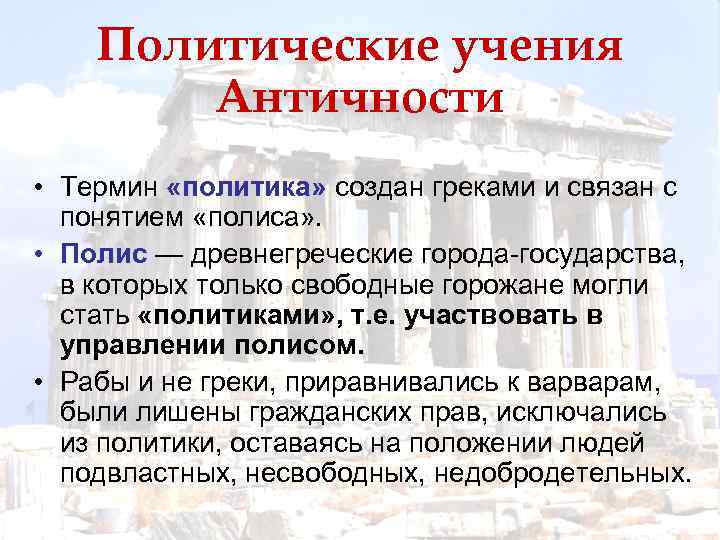 Политические учения Античности

• Термин «политика» создан греками и связан с понятием «полиса».

• Полис — древнегреческие города-государства, в которых только свободные горожане могли стать «политиками», т.е. участвовать в управлении полисом.

• Рабы и не греки, приравнивались к варварам, были лишены гражданских прав, исключались из политики, оставаясь на положении людей подвластных, несвободных, недобродетельных.